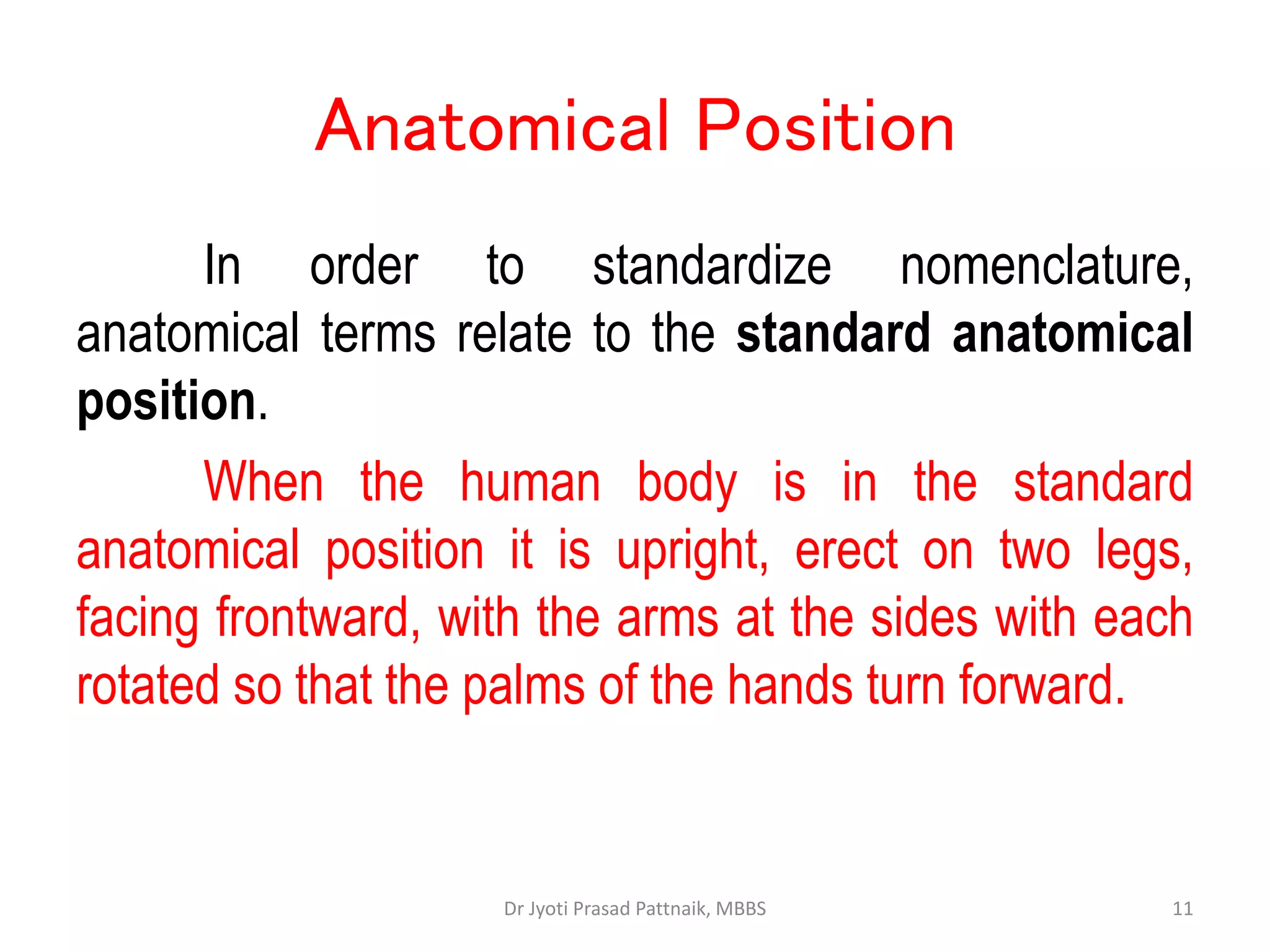 Anatomical Position

In order to standardize nomenclature, anatomical terms relate to the standard anatomical position.

When the human body is in the standard anatomical position it is upright, erect on two legs, facing frontward, with the arms at the sides with each rotated so that the palms of the hands turn forward.

Dr Jyoti Prasad Pattnaik, MBBS

11